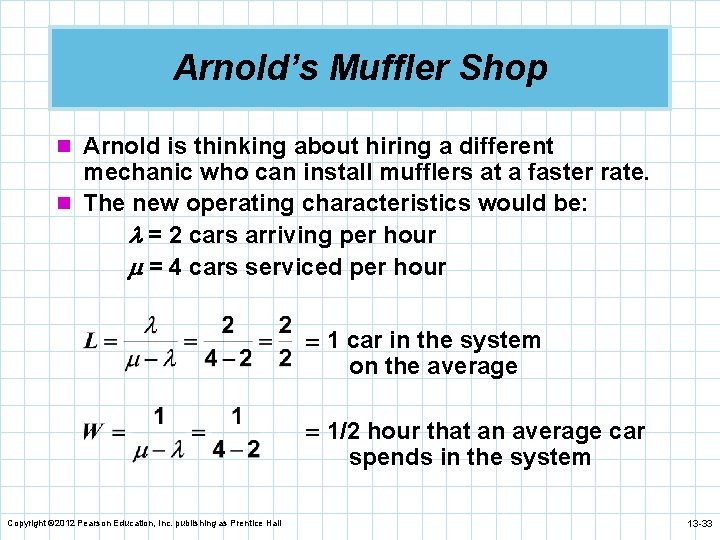 Arnold's Muffler Shop

Arnold is thinking about hiring a different mechanic who can install mufflers at a faster rate.

The new operating characteristics would be:

$\lambda$ = 2 cars arriving per hour

$\mu$ = 4 cars serviced per hour

$L = \frac{\lambda}{\mu - \lambda} = \frac{2}{4-2} = \frac{2}{2}$ = 1 car in the system on the average

$W = \frac{1}{\mu - \lambda} = \frac{1}{4-2}$ = 1/2 hour that an average car spends in the system

Copyright ©2012 Pearson Education, Inc. publishing as Prentice Hall

13-33